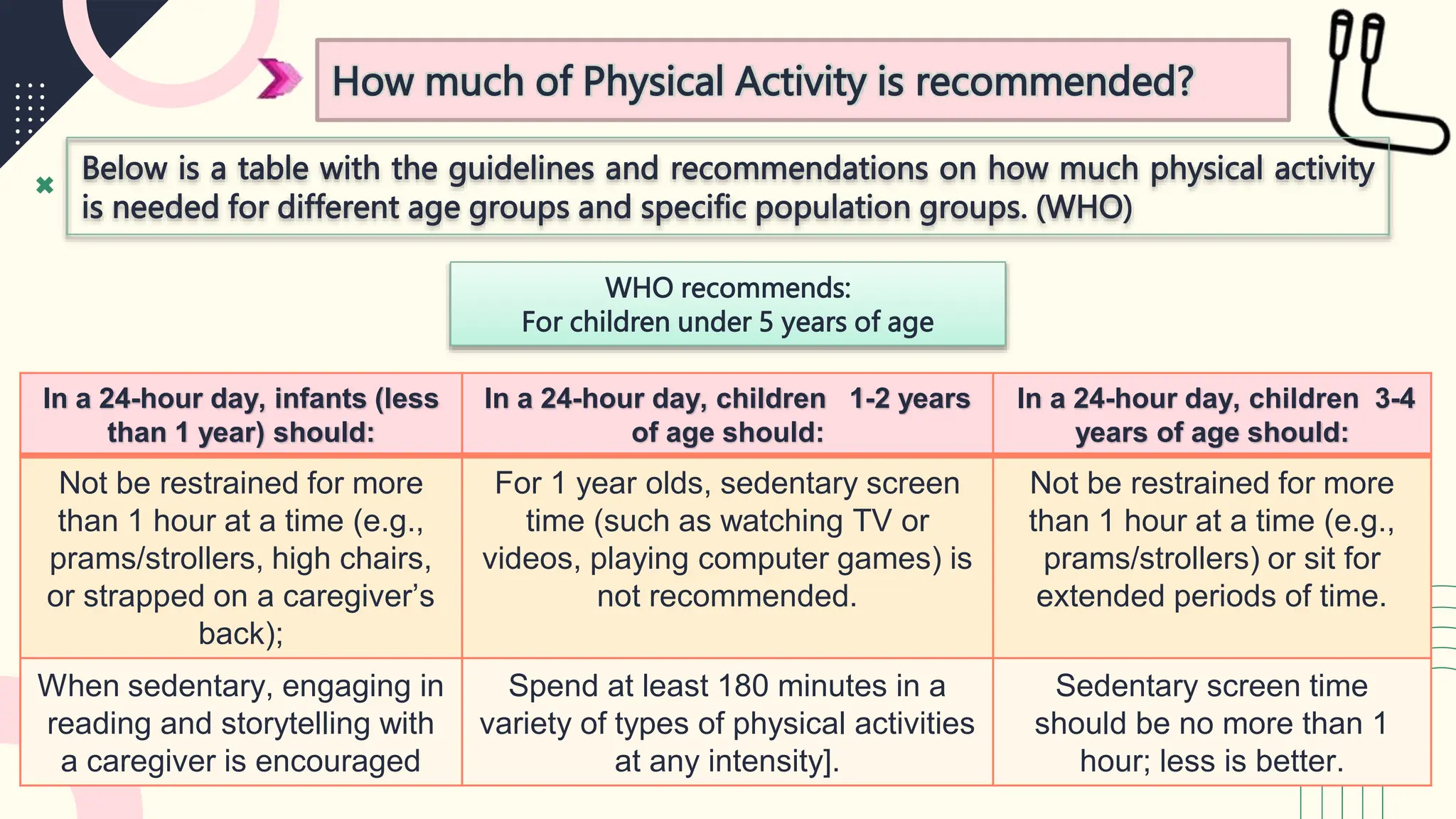 How much of Physical Activity is recommended?

Below is a table with the guidelines and recommendations on how much physical activity is needed for different age groups and specific population groups. (WHO)

WHO recommends:
For children under 5 years of age

| In a 24-hour day, infants (less than 1 year) should: | In a 24-hour day, children 1-2 years of age should: | In a 24-hour day, children 3-4 years of age should: |
|---|---|---|
| Not be restrained for more than 1 hour at a time (e.g., prams/strollers, high chairs, or strapped on a caregiver's back); | For 1 year olds, sedentary screen time (such as watching TV or videos, playing computer games) is not recommended. | Not be restrained for more than 1 hour at a time (e.g., prams/strollers) or sit for extended periods of time. |
| When sedentary, engaging in reading and storytelling with a caregiver is encouraged | Spend at least 180 minutes in a variety of types of physical activities at any intensity]. | Sedentary screen time should be no more than 1 hour; less is better. |